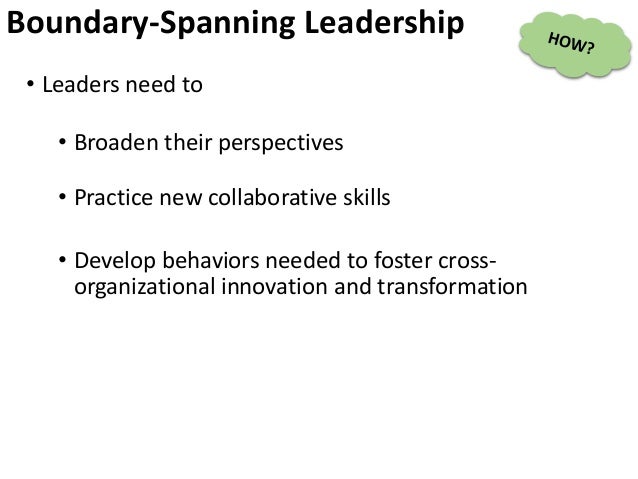 Boundary-Spanning Leadership

HOW?

• Leaders need to

• Broaden their perspectives

• Practice new collaborative skills

• Develop behaviors needed to foster cross-organizational innovation and transformation